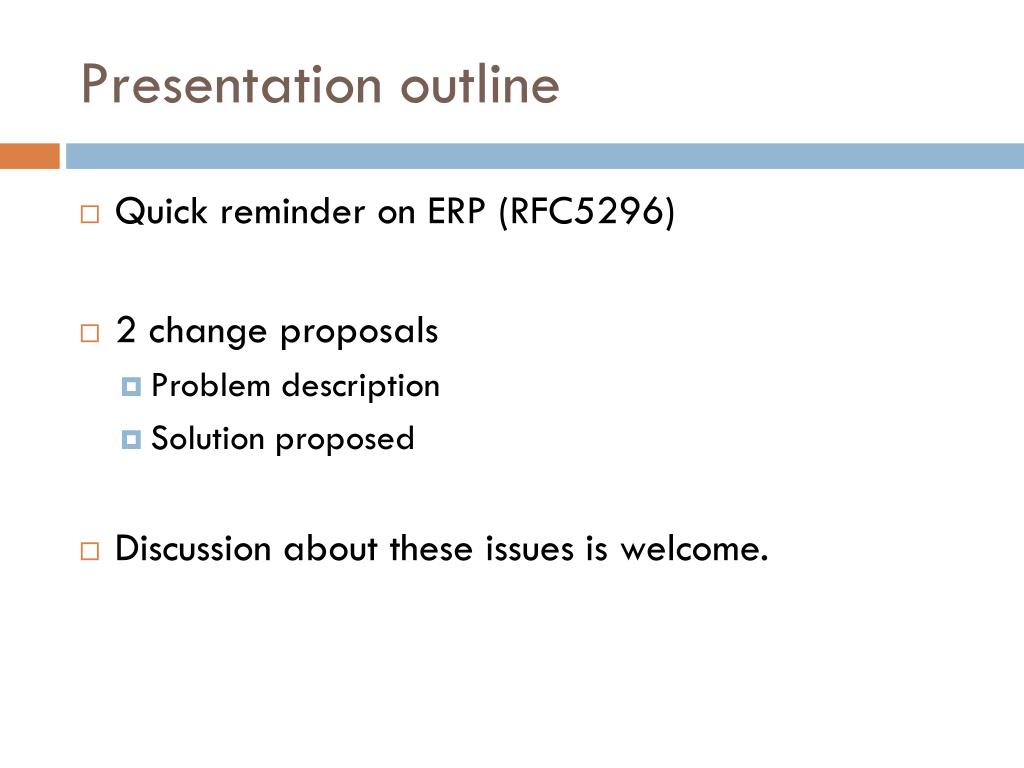 Presentation outline

Quick reminder on ERP (RFC5296)

2 change proposals

Problem description

Solution proposed

Discussion about these issues is welcome.